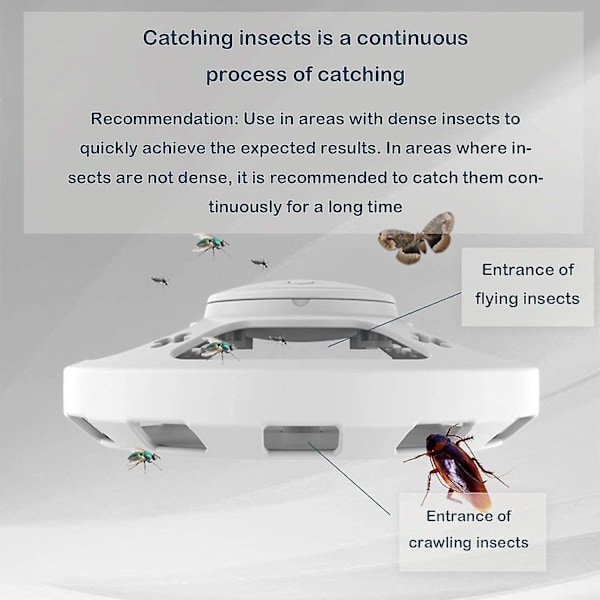 Catching insects is a continuous process of catching

Recommendation: Use in areas with dense insects to quickly achieve the expected results. In areas where insects are not dense, it is recommended to catch them continuously for a long time

Entrance of flying insects

Entrance of crawling insects